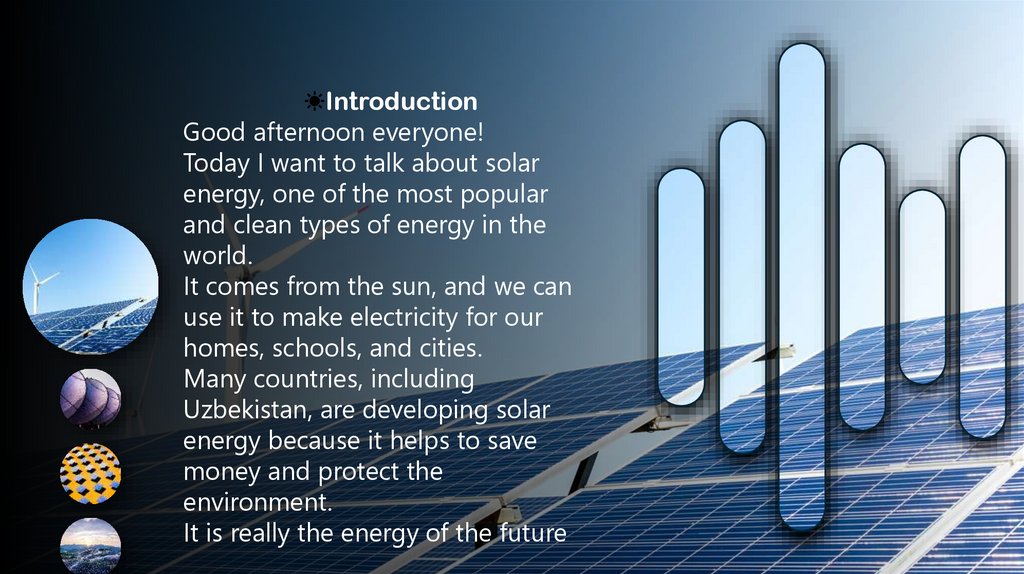 ☀Introduction
Good afternoon everyone!
Today I want to talk about solar energy, one of the most popular and clean types of energy in the world.
It comes from the sun, and we can use it to make electricity for our homes, schools, and cities.
Many countries, including Uzbekistan, are developing solar energy because it helps to save money and protect the environment.
It is really the energy of the future